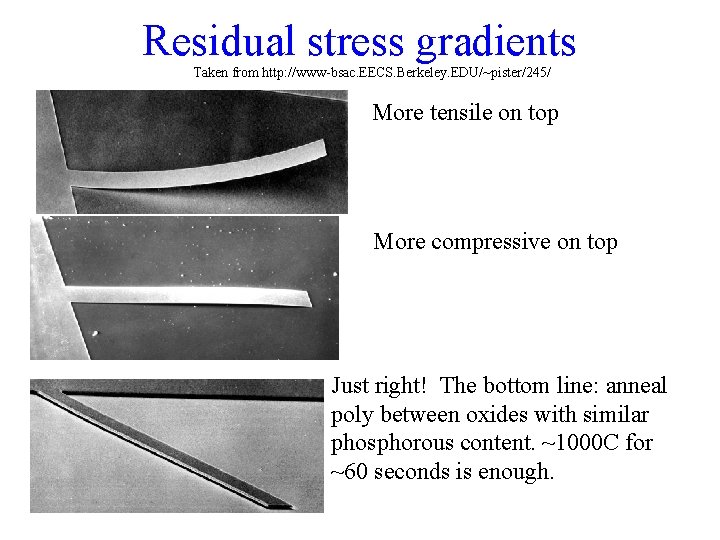 Residual stress gradients

Taken from http://www-bsac.EECS.Berkeley.EDU/~pister/245/

More tensile on top

More compressive on top

Just right! The bottom line: anneal poly between oxides with similar phosphorous content. ~1000C for ~60 seconds is enough.